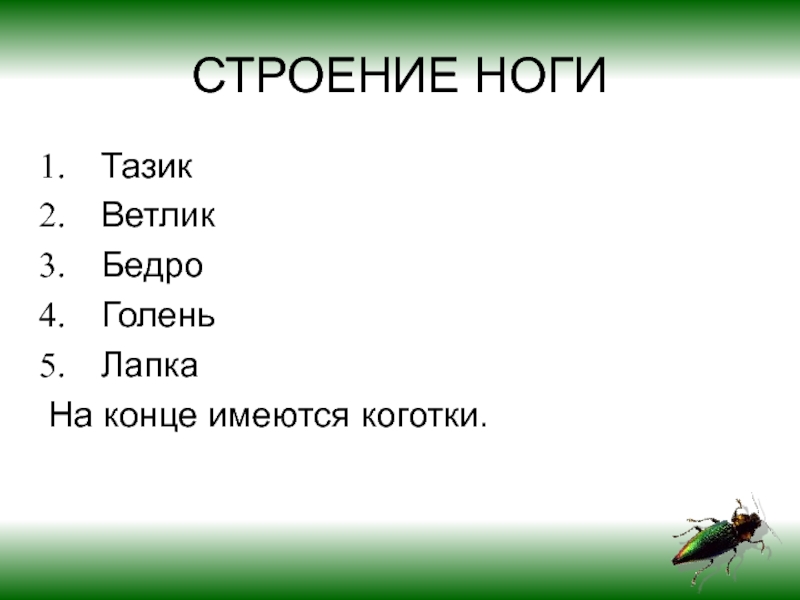 СТРОЕНИЕ НОГИ

1. Тазик
2. Ветлик
3. Бедро
4. Голень
5. Лапка

На конце имеются коготки.